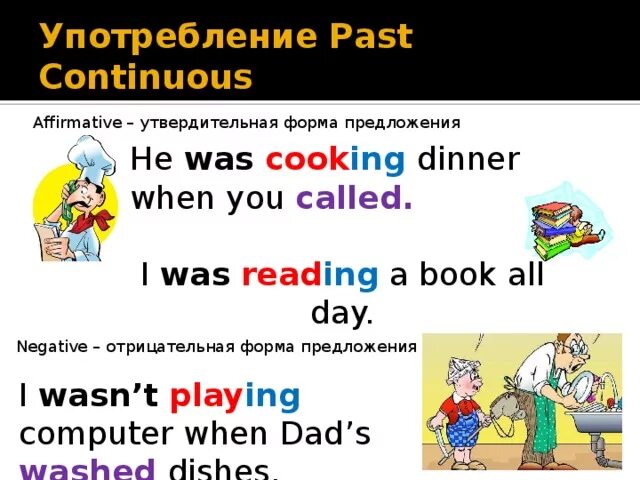 Употребление Past Continuous

Affirmative – утвердительная форма предложения

He was cooking dinner when you called.

I was reading a book all day.

Negative – отрицательная форма предложения

I wasn't playing computer when Dad's washed dishes.